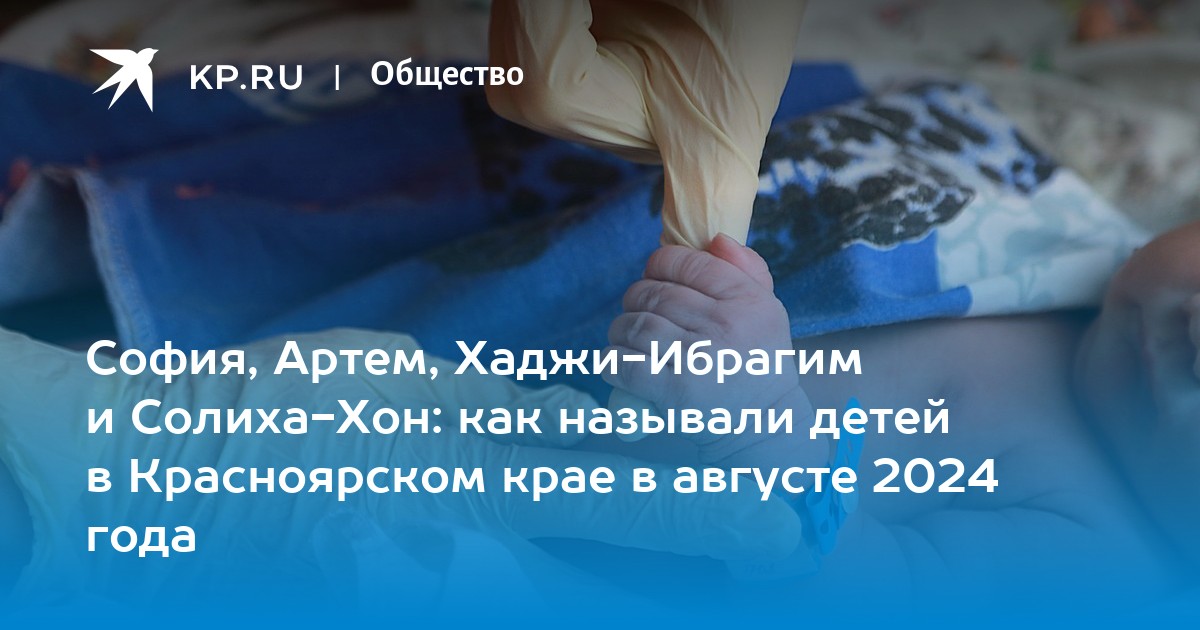 KP.RU | Общество

София, Артем, Хаджи-Ибрагим и Солиха-Хон: как называли детей в Красноярском крае в августе 2024 года